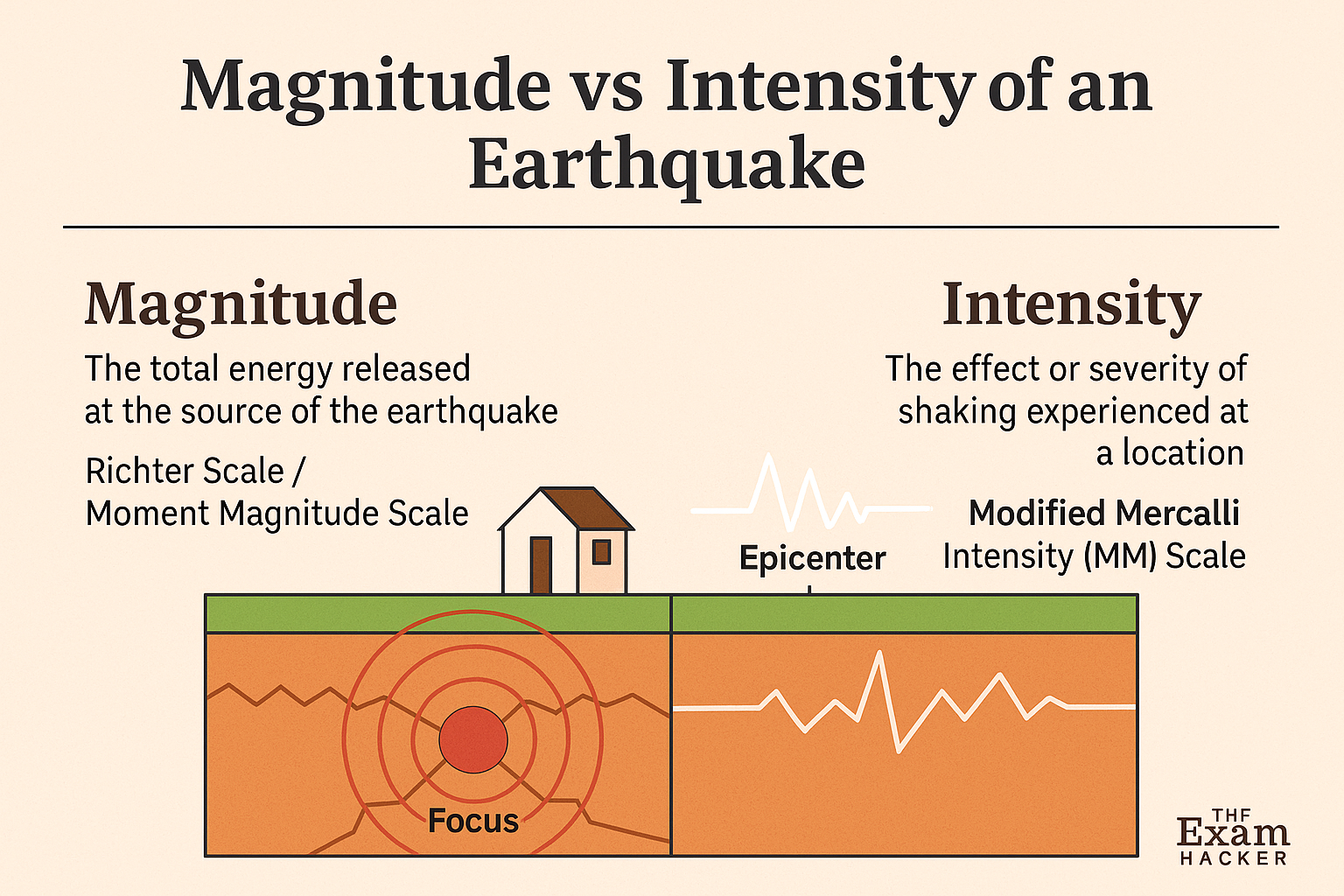 Magnitude vs Intensity of an Earthquake

Magnitude

The total energy released at the source of the earthquake

Richter Scale / Moment Magnitude Scale

Intensity

The effect or severity of shaking experienced at a location

Modified Mercalli Intensity (MM) Scale

Epicenter

Focus

THF Exam HACKER